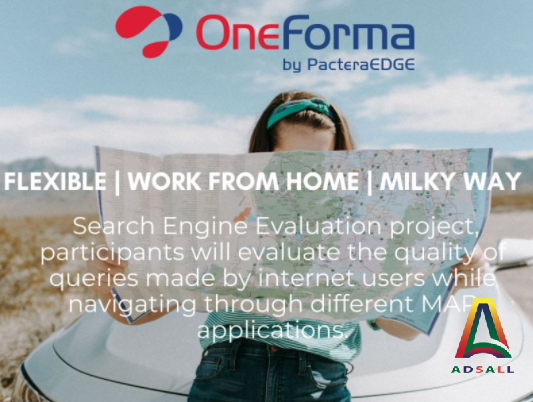 OneForma
by PacteraEDGE

FLEXIBLE | WORK FROM HOME | MILKY WAY

Search Engine Evaluation project, participants will evaluate the quality of queries made by internet users while navigating through different MAP applications.

ADSALL